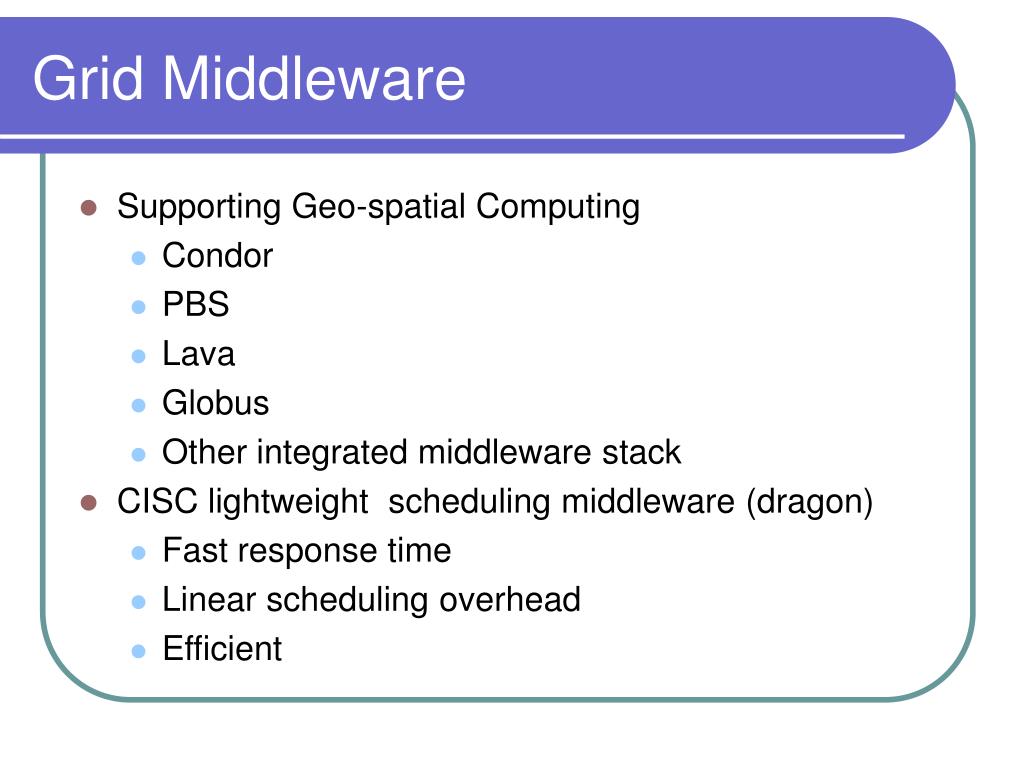 Grid Middleware

- Supporting Geo-spatial Computing
  - Condor
  - PBS
  - Lava
  - Globus
  - Other integrated middleware stack
- CISC lightweight scheduling middleware (dragon)
  - Fast response time
  - Linear scheduling overhead
  - Efficient